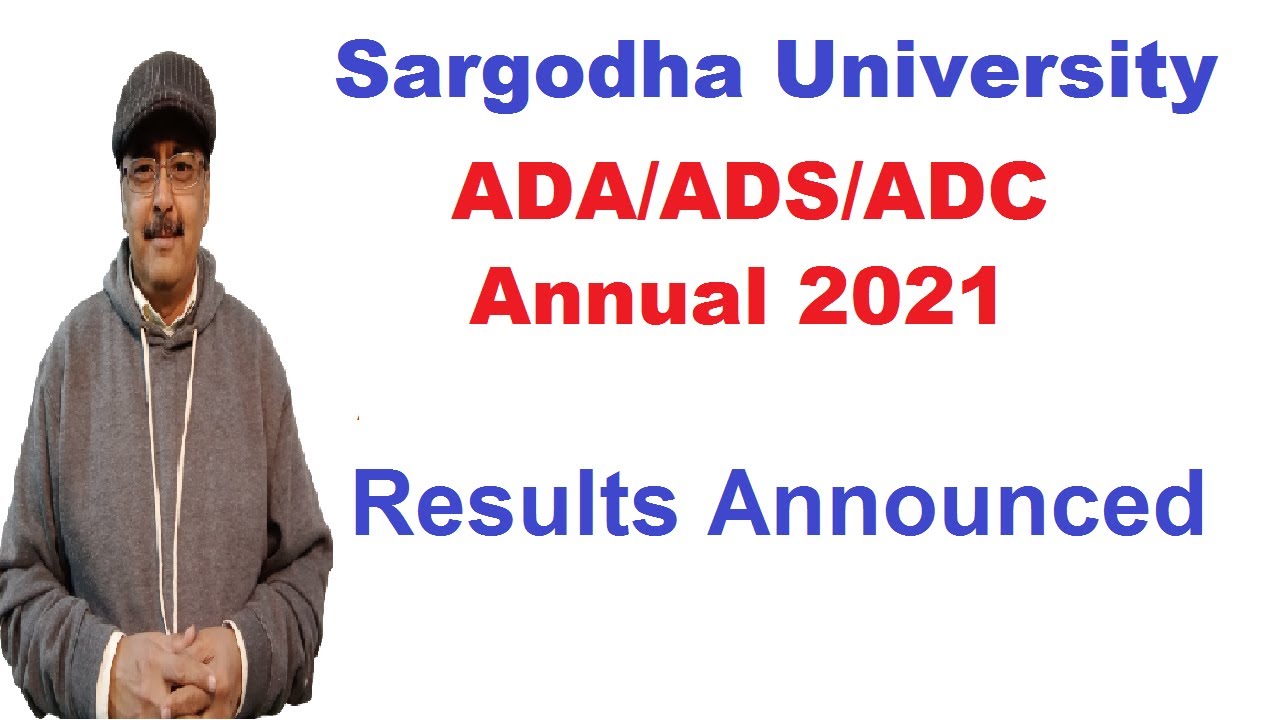 Sargodha University

ADA/ADS/ADC
Annual 2021

Results Announced